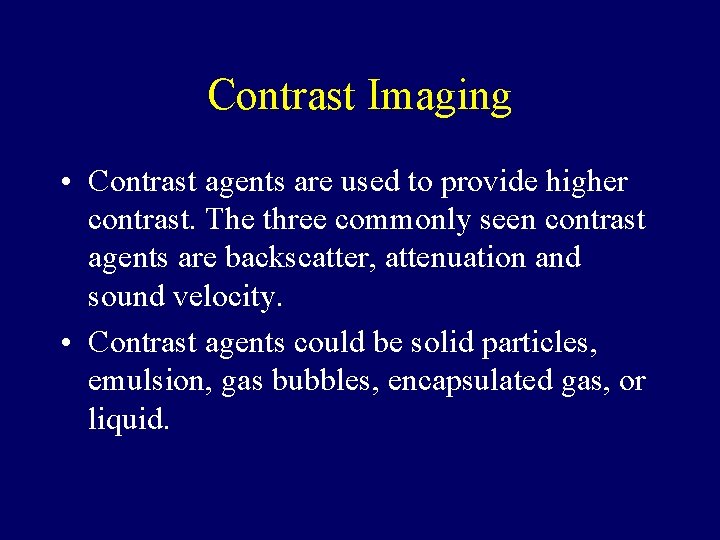 Contrast Imaging

• Contrast agents are used to provide higher contrast. The three commonly seen contrast agents are backscatter, attenuation and sound velocity.

• Contrast agents could be solid particles, emulsion, gas bubbles, encapsulated gas, or liquid.